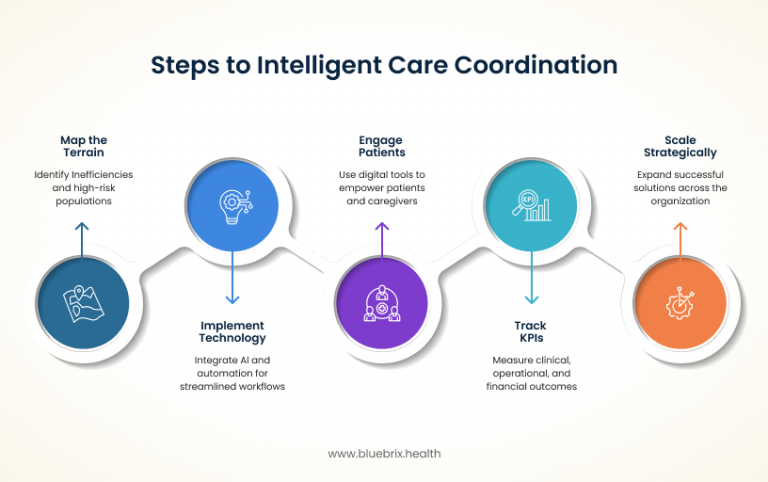 Steps to Intelligent Care Coordination

Map the Terrain

Identify Inefficiencies and high-risk populations

Implement Technology

Integrate AI and automation for streamlined workflows

Engage Patients

Use digital tools to empower patients and caregivers

KPI

Track KPIs

Measure clinical, operational, and financial outcomes

Scale Strategically

Expand successful solutions across the organization

www.bluebrix.health